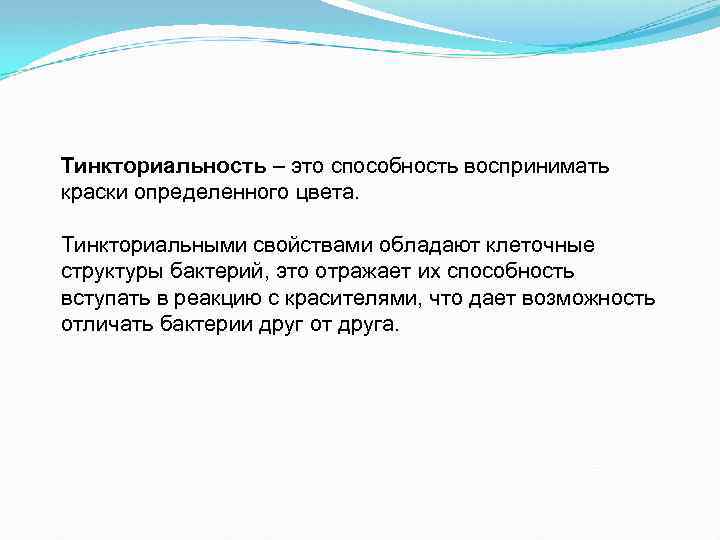 Тинкториальность – это способность воспринимать краски определенного цвета.

Тинкториальными свойствами обладают клеточные структуры бактерий, это отражает их способность вступать в реакцию с красителями, что дает возможность отличать бактерии друг от друга.